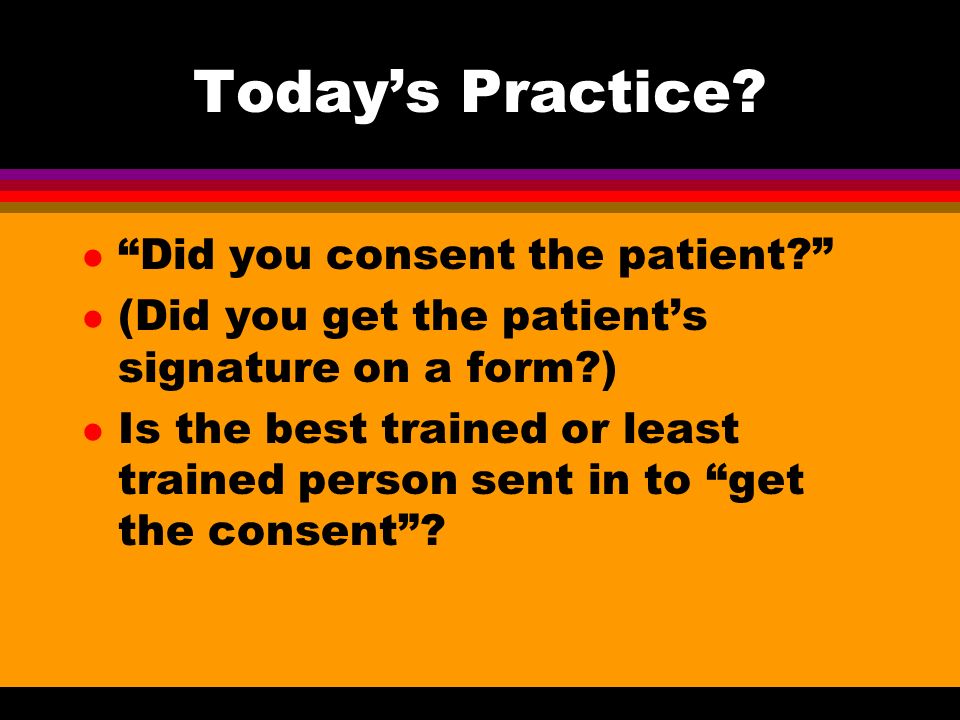 Today’s Practice?

- “Did you consent the patient?”
- (Did you get the patient’s signature on a form?)
- Is the best trained or least trained person sent in to “get the consent”?